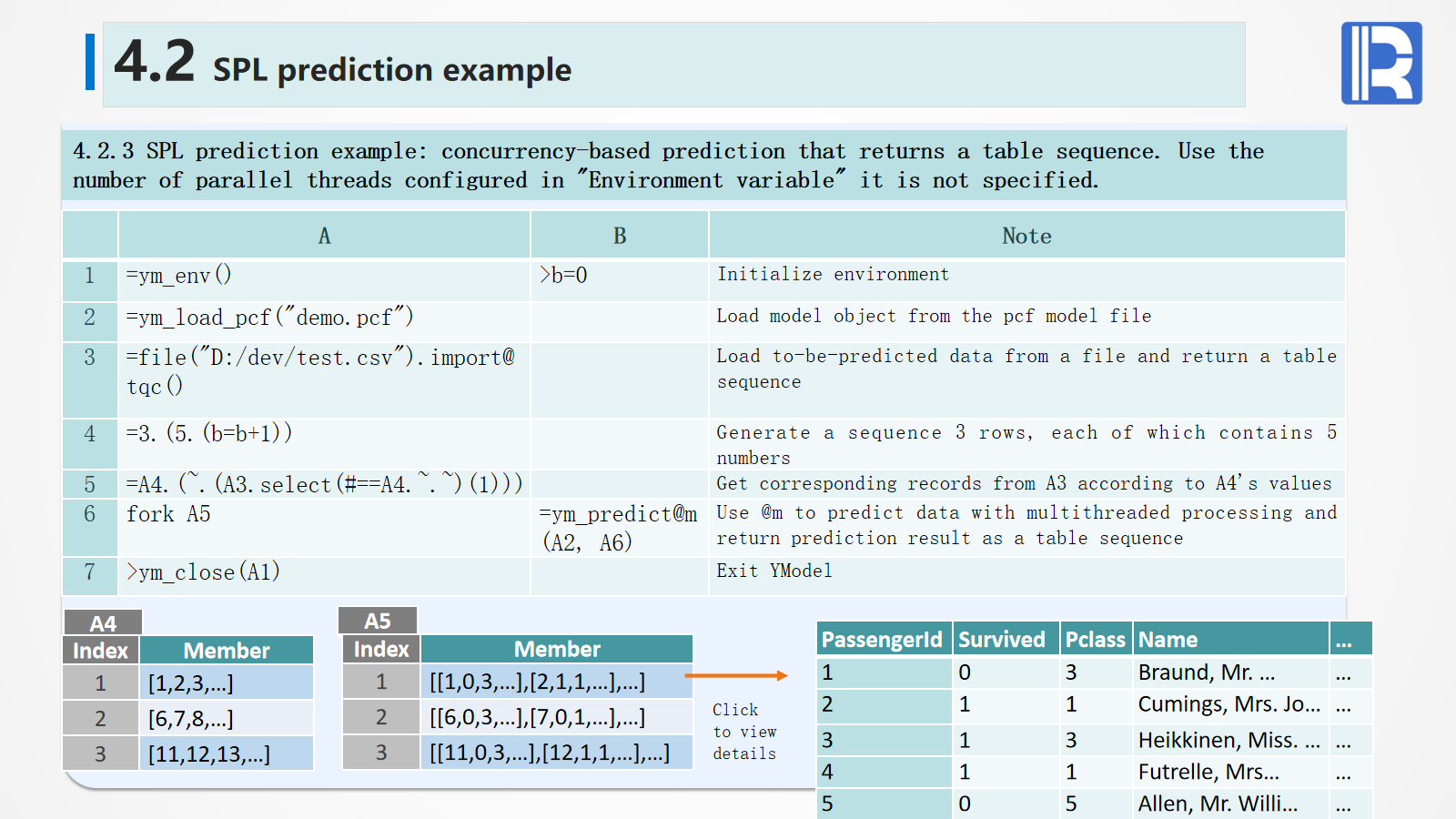 4.2 SPL prediction example

4.2.3 SPL prediction example: concurrency-based prediction that returns a table sequence. Use the number of parallel threads configured in "Environment variable" it is not specified.

| | A | B | Note |
|---|---|---|---|
| 1 | =ym_env() | >b=0 | Initialize environment |
| 2 | =ym_load_pcf("demo.pcf") | | Load model object from the pcf model file |
| 3 | =file("D:/dev/test.csv").import@tqc() | | Load to-be-predicted data from a file and return a table sequence |
| 4 | =3.(5.(b=b+1)) | | Generate a sequence 3 rows, each of which contains 5 numbers |
| 5 | =A4.(~.(A3.select(#==A4.~.~)(1))) | | Get corresponding records from A3 according to A4's values |
| 6 | fork A5 | =ym_predict@m(A2, A6) | Use @m to predict data with multithreaded processing and return prediction result as a table sequence |
| 7 | >ym_close(A1) | | Exit YModel |

A4

| Index | Member |
|---|---|
| 1 | [1,2,3,...] |
| 2 | [6,7,8,...] |
| 3 | [11,12,13,...] |

A5

| Index | Member |
|---|---|
| 1 | [[1,0,3,...],[2,1,1,...],...] |
| 2 | [[6,0,3,...],[7,0,1,...],...] |
| 3 | [[11,0,3,...],[12,1,1,...],...] |

Click to view details

| PassengerId | Survived | Pclass | Name | ... |
|---|---|---|---|---|
| 1 | 0 | 3 | Braund, Mr. ... | ... |
| 2 | 1 | 1 | Cumings, Mrs. Jo... | ... |
| 3 | 1 | 3 | Heikkinen, Miss. ... | ... |
| 4 | 1 | 1 | Futrelle, Mrs... | ... |
| 5 | 0 | 5 | Allen, Mr. Willi... | ... |